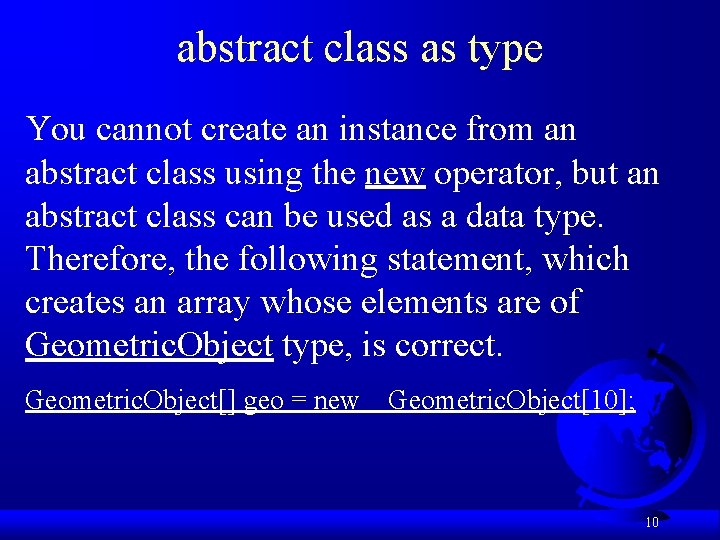 abstract class as type

You cannot create an instance from an abstract class using the new operator, but an abstract class can be used as a data type. Therefore, the following statement, which creates an array whose elements are of GeometricObject type, is correct.

GeometricObject[] geo = new GeometricObject[10];

10